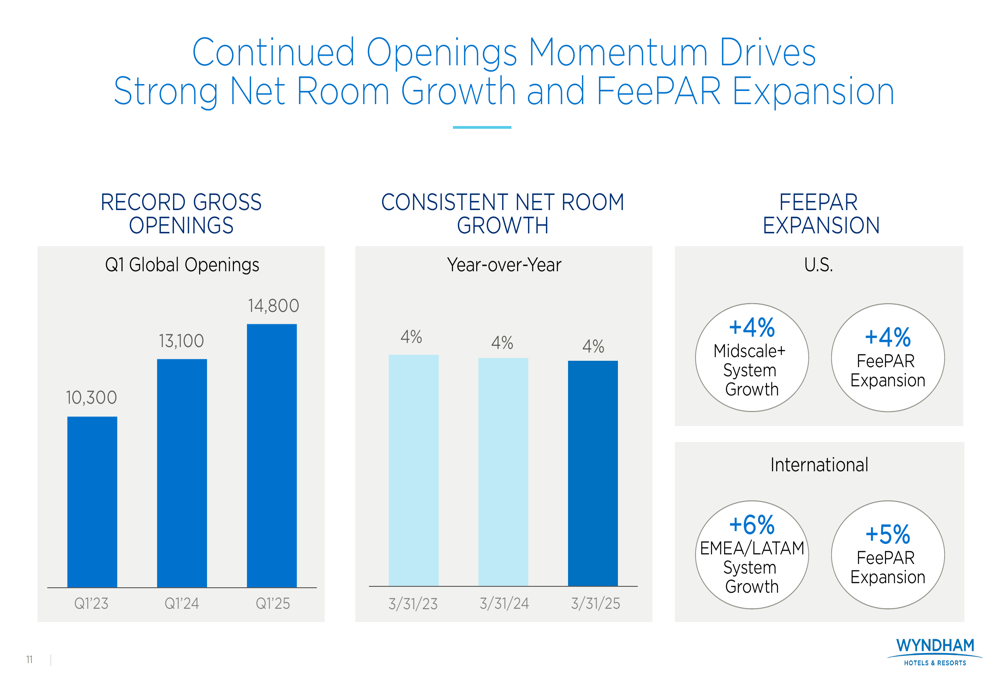 Continued Openings Momentum Drives Strong Net Room Growth and FeePAR Expansion

RECORD GROSS OPENINGS

Q1 Global Openings

10,300
13,100
14,800

Q1'23
Q1'24
Q1'25

CONSISTENT NET ROOM GROWTH

Year-over-Year

4%
4%
4%

3/31/23
3/31/24
3/31/25

FEEPAR EXPANSION

U.S.

+4%
Midscale+ System Growth

+4%
FeePAR Expansion

International

+6%
EMEA/LATAM System Growth

+5%
FeePAR Expansion

11

WYNDHAM
HOTELS & RESORTS